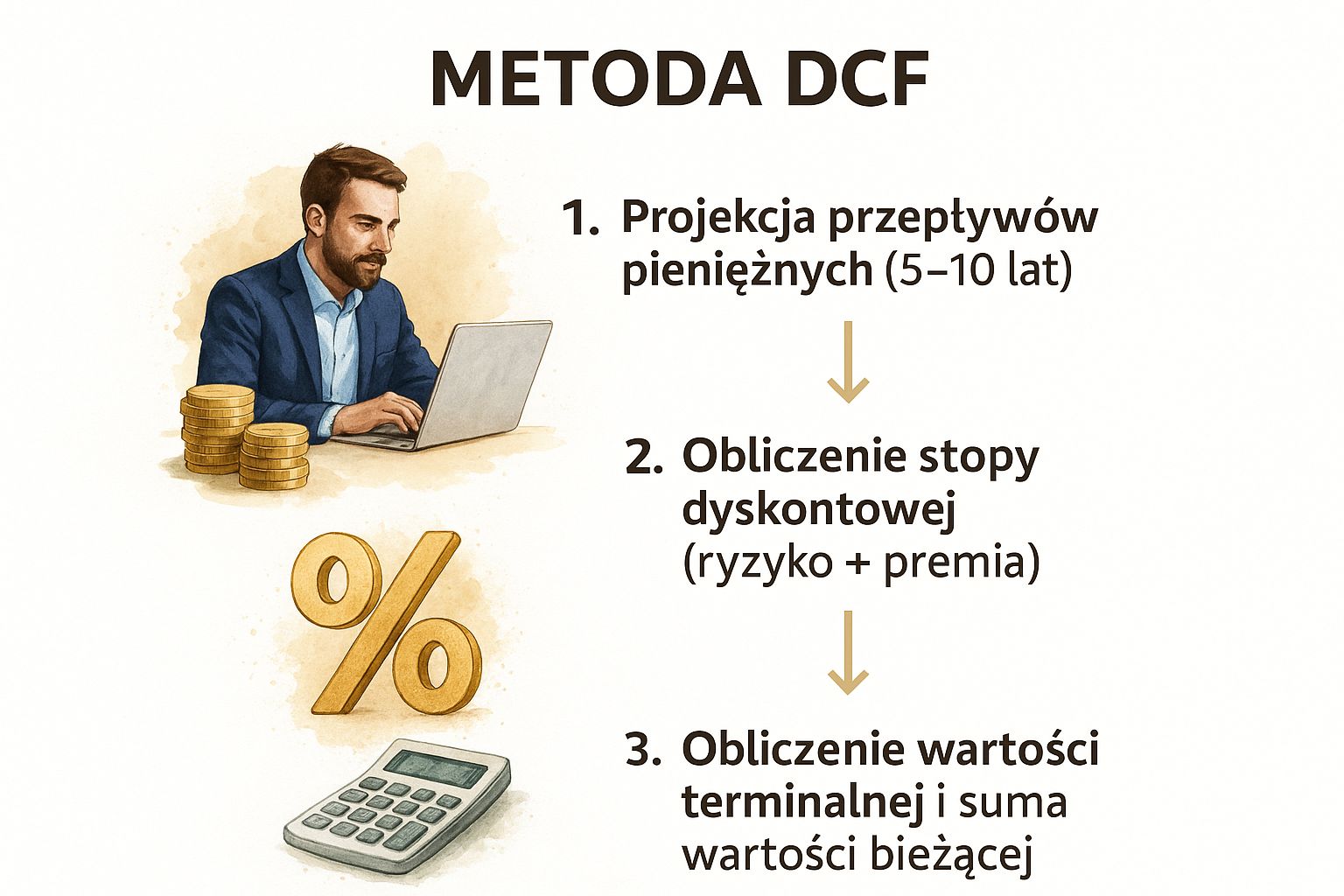 METODA DCF

1. Projekcja przepływów pieniężnych (5–10 lat)

2. Obliczenie stopy dyskontowej (ryzyko + premia)

3. Obliczenie wartości terminalnej i suma wartości bieżącej

%